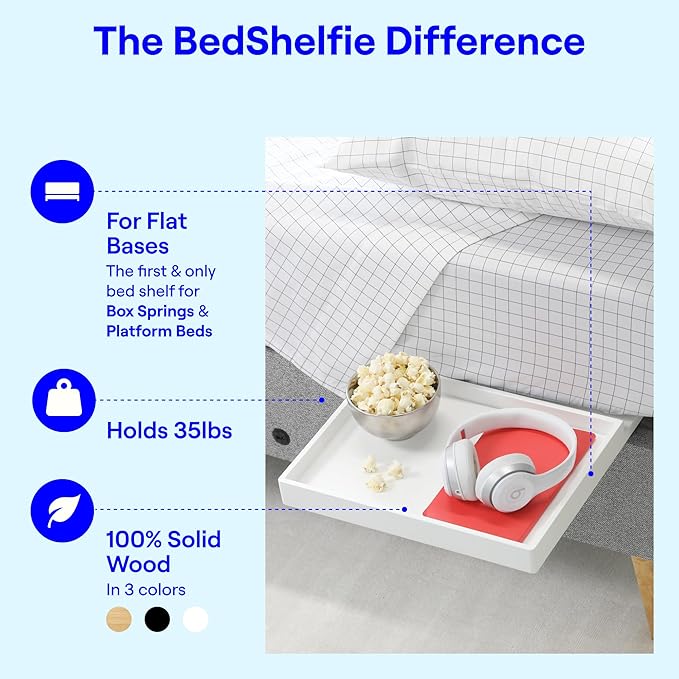 The BedShelfie Difference

For Flat Bases
The first & only bed shelf for Box Springs & Platform Beds

Holds 35lbs

100% Solid Wood
In 3 colors